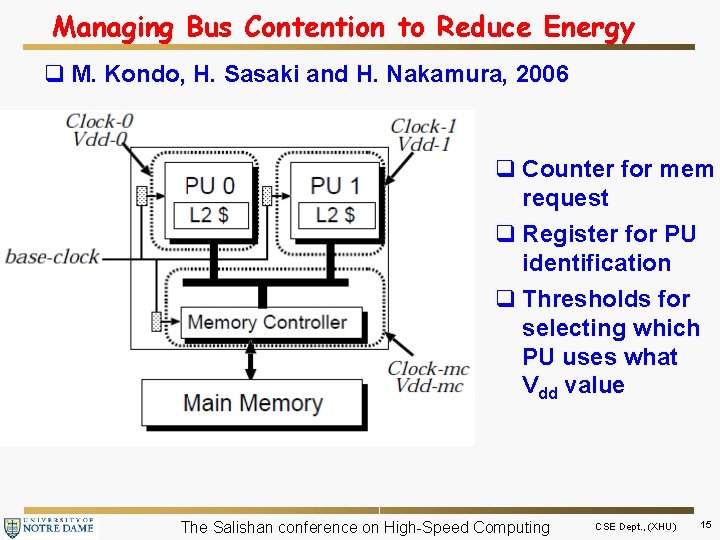 Managing Bus Contention to Reduce Energy

❑ M. Kondo, H. Sasaki and H. Nakamura, 2006

Clock-0
Vdd-0

Clock-1
Vdd-1

PU 0
L2 $

PU 1
L2 $

base-clock

Memory Controller

Clock-mc
Vdd-mc

Main Memory

❑ Counter for mem request

❑ Register for PU identification

❑ Thresholds for selecting which PU uses what $V_{dd}$ value

UNIVERSITY OF NOTRE DAME

The Salishan conference on High-Speed Computing

CSE Dept.,(XHU)

15